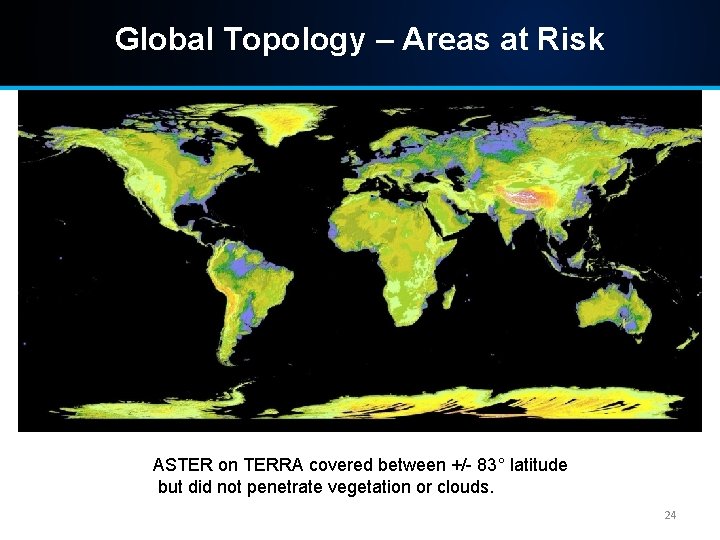 Global Topology – Areas at Risk

ASTER on TERRA covered between +/- 83° latitude but did not penetrate vegetation or clouds.

24